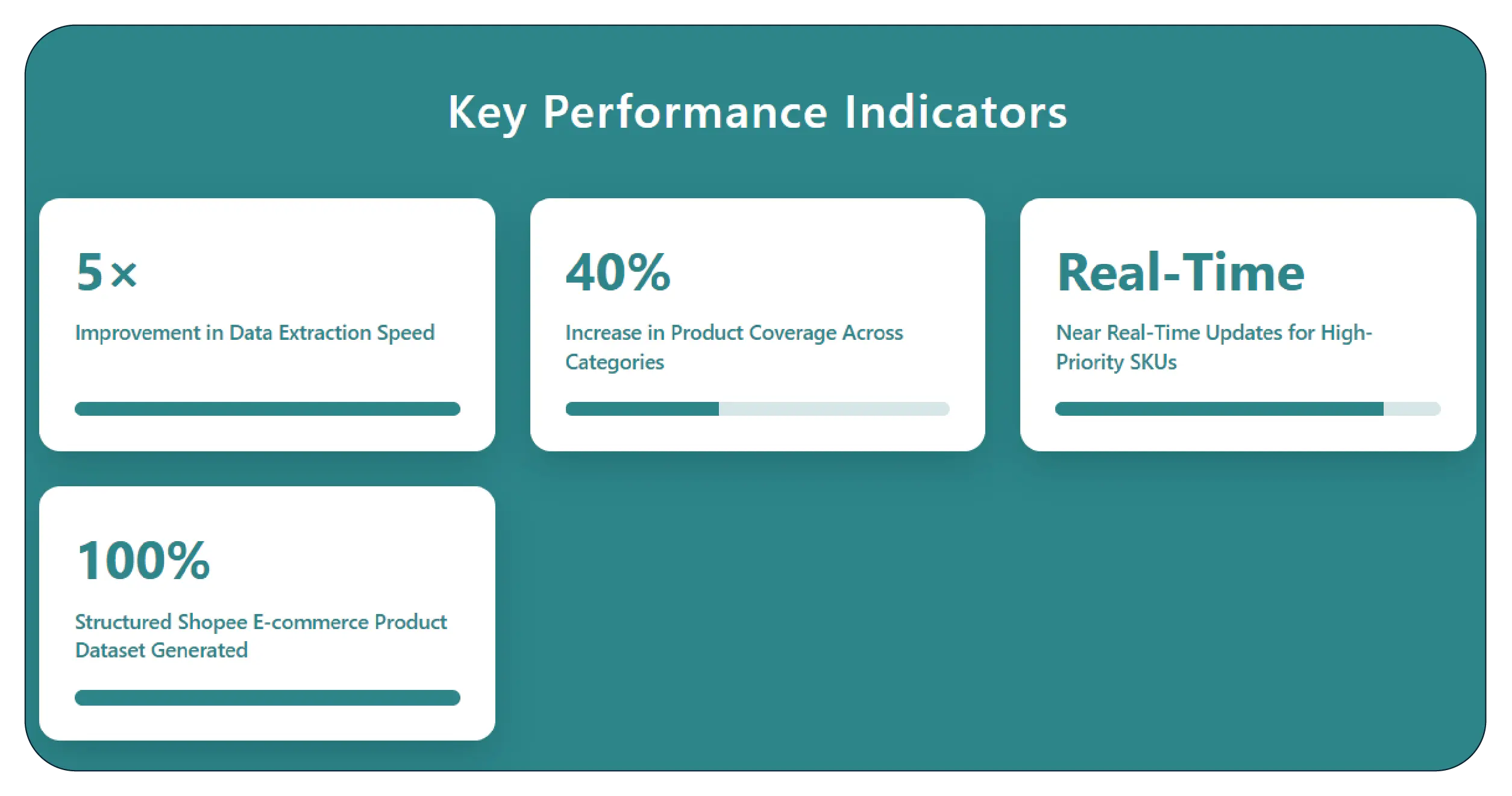 Key Performance Indicators

5×

Improvement in Data Extraction Speed

40%

Increase in Product Coverage Across Categories

Real-Time

Near Real-Time Updates for High-Priority SKUs

100%

Structured Shopee E-commerce Product Dataset Generated